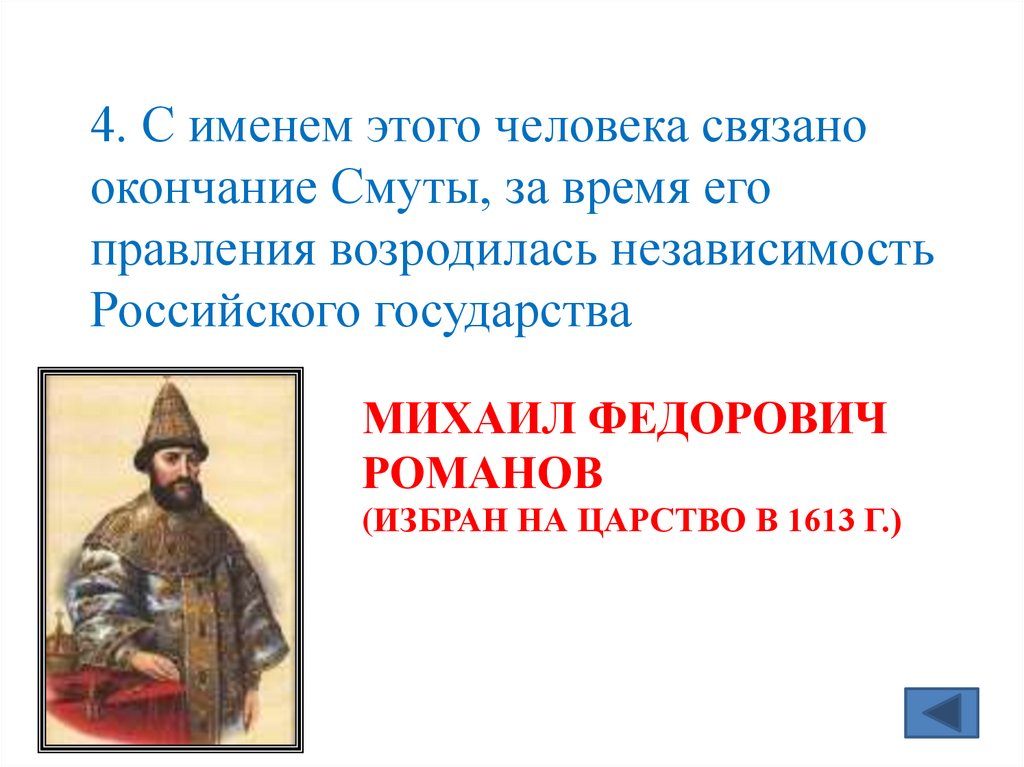 4. С именем этого человека связано окончание Смуты, за время его правления возродилась независимость Российского государства

МИХАИЛ ФЕДОРОВИЧ РОМАНОВ
(ИЗБРАН НА ЦАРСТВО В 1613 Г.)